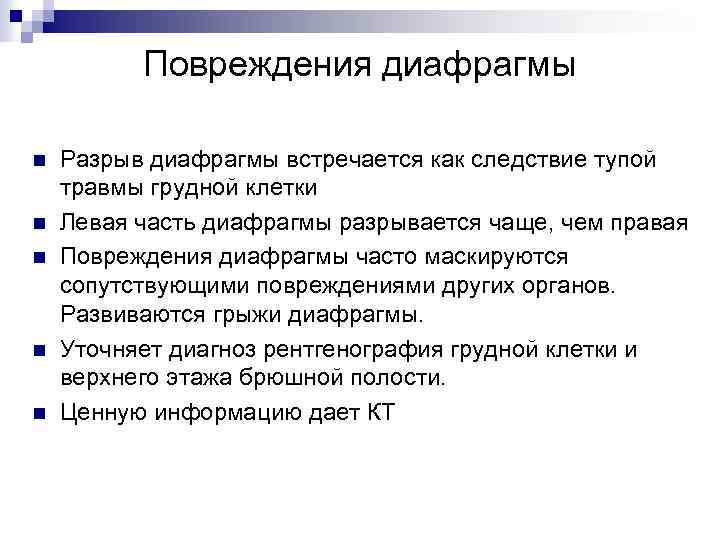 Повреждения диафрагмы

- Разрыв диафрагмы встречается как следствие тупой травмы грудной клетки
- Левая часть диафрагмы разрывается чаще, чем правая
- Повреждения диафрагмы часто маскируются сопутствующими повреждениями других органов. Развиваются грыжи диафрагмы.
- Уточняет диагноз рентгенография грудной клетки и верхнего этажа брюшной полости.
- Ценную информацию дает КТ